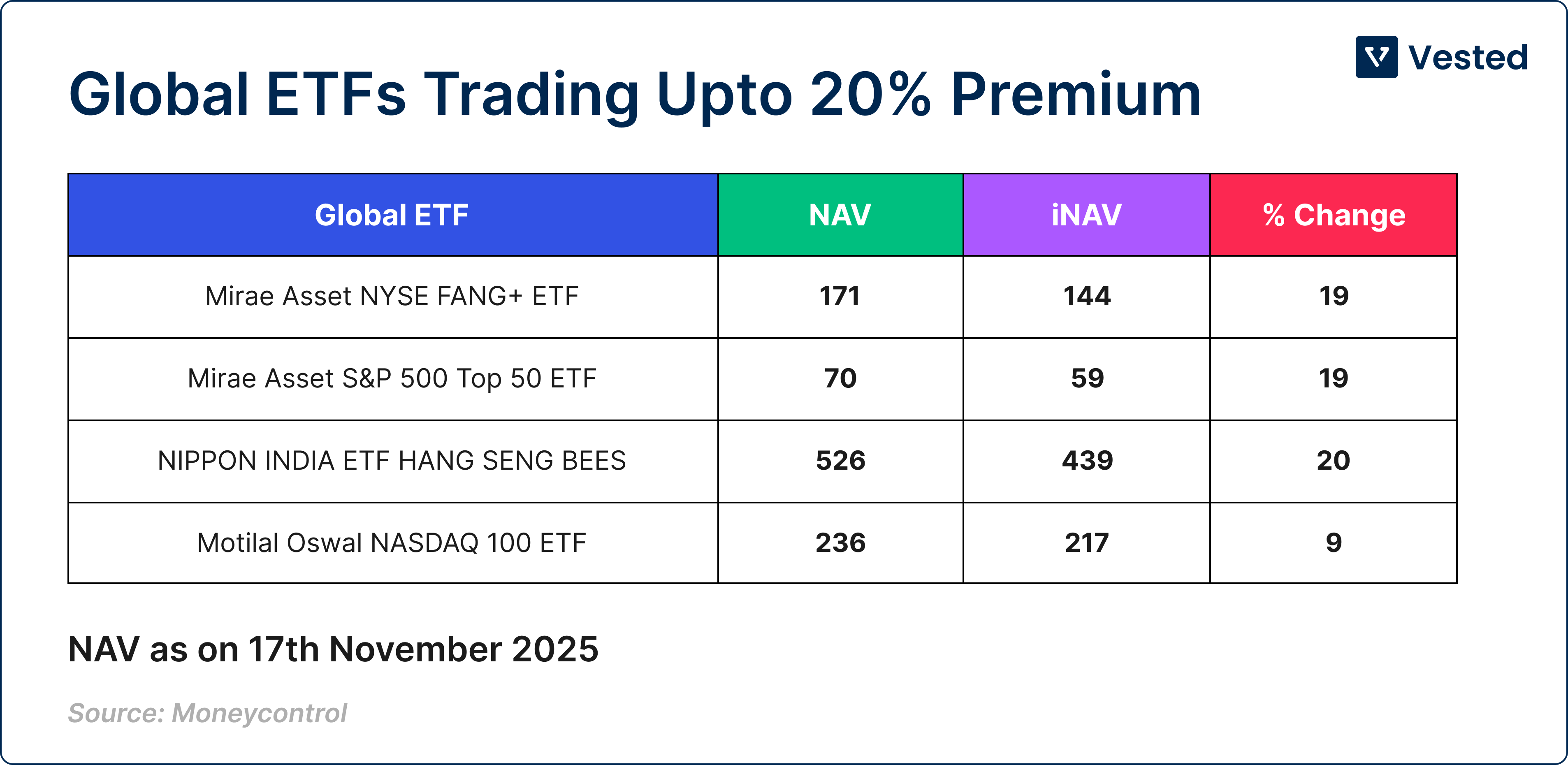 Vested

Global ETFs Trading Upto 20% Premium

| Global ETF | NAV | iNAV | % Change |
|---|---|---|---|
| Mirae Asset NYSE FANG+ ETF | 171 | 144 | 19 |
| Mirae Asset S&P 500 Top 50 ETF | 70 | 59 | 19 |
| NIPPON INDIA ETF HANG SENG BEES | 526 | 439 | 20 |
| Motilal Oswal NASDAQ 100 ETF | 236 | 217 | 9 |

NAV as on 17th November 2025

Source: Moneycontrol